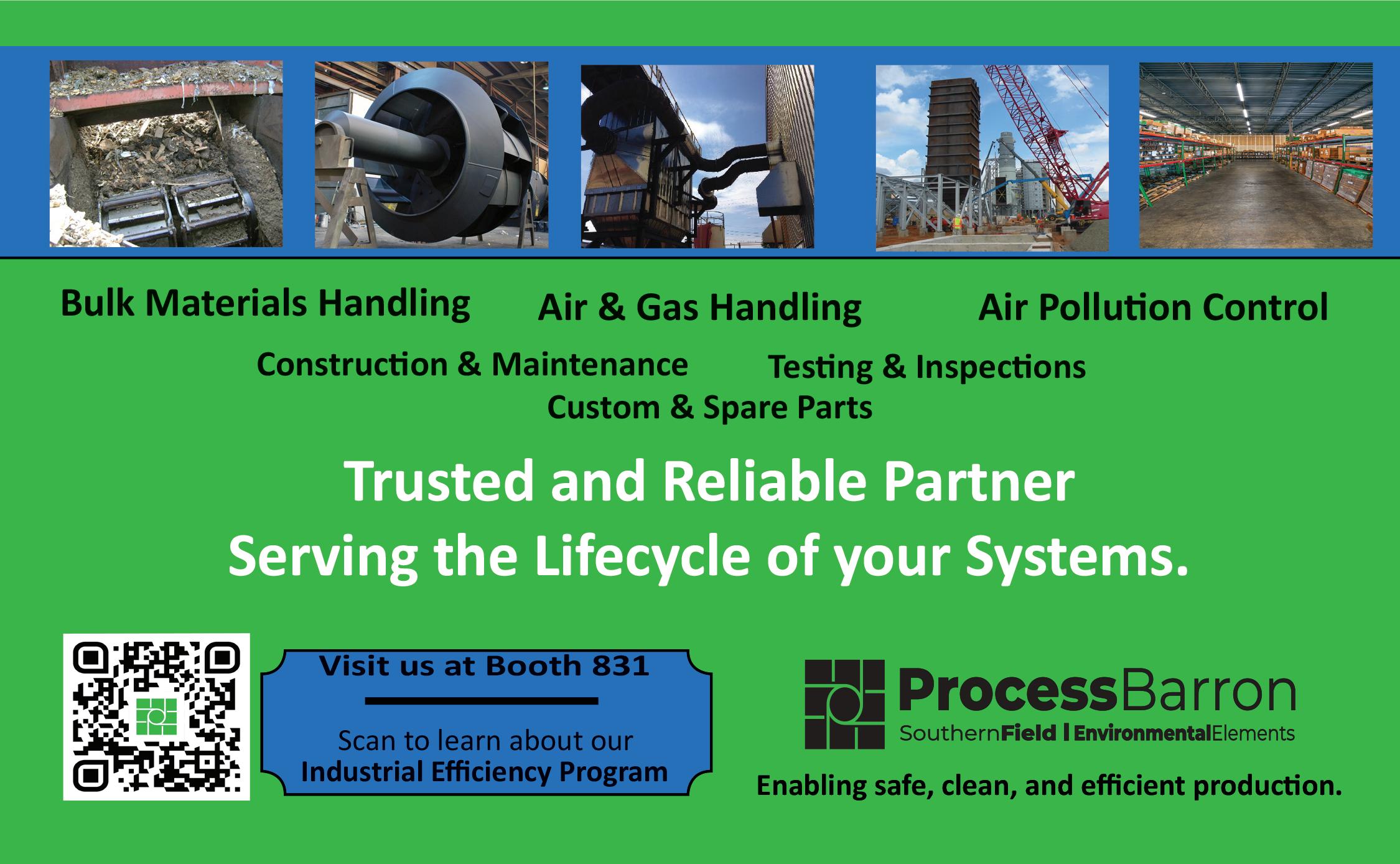 Bulk Materials Handling Air & Gas Handling Air Pollution Control

Construction & Maintenance Testing & Inspections

Custom & Spare Parts

Trusted and Reliable Partner
Serving the Lifecycle of your Systems.

Visit us at Booth 831

Scan to learn about our
Industrial Efficiency Program

ProcessBarron
SouthernField | EnvironmentalElements

Enabling safe, clean, and efficient production.